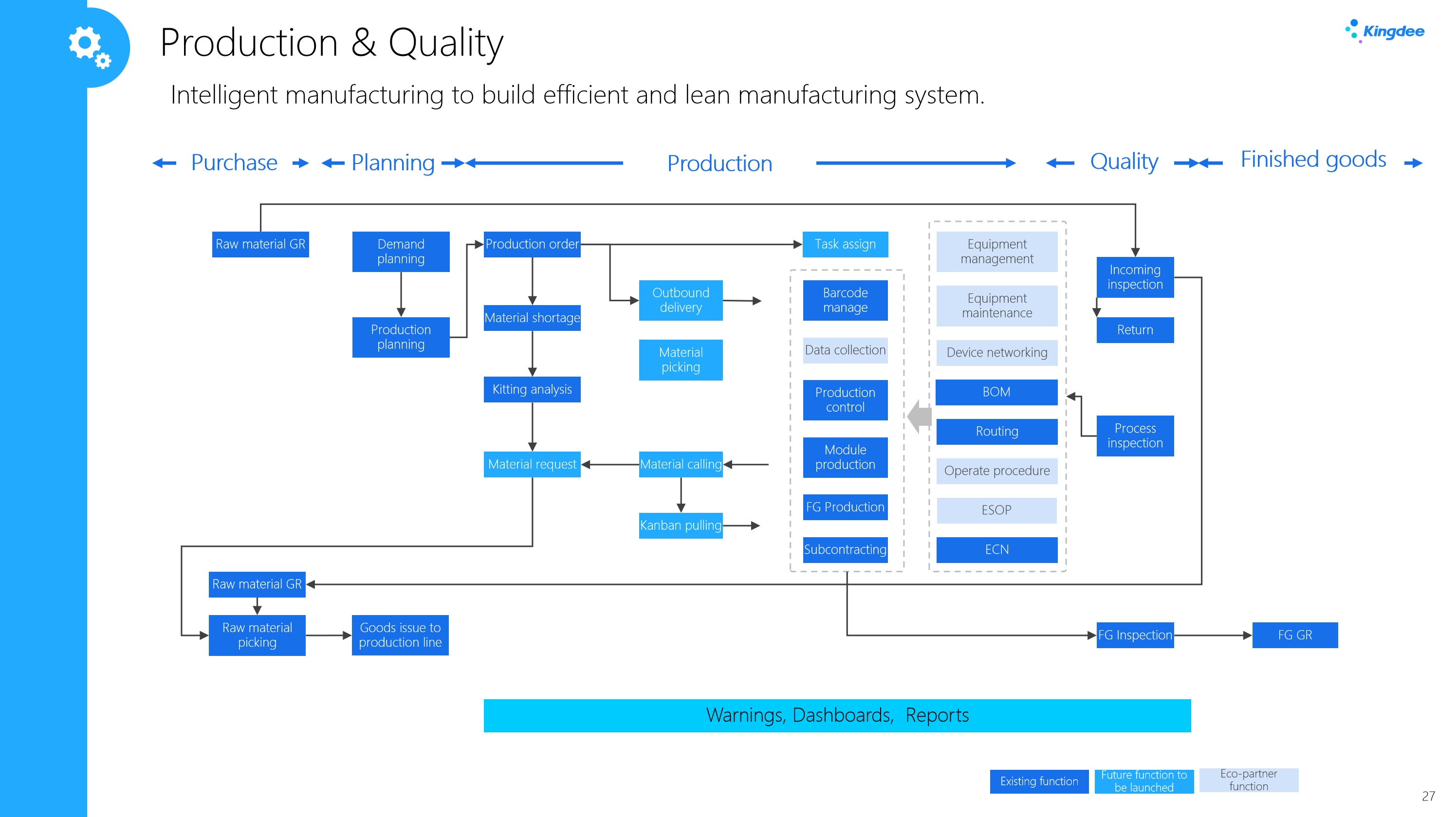 Production & Quality

Kingdee

Intelligent manufacturing to build efficient and lean manufacturing system.

Purchase Planning Production Quality Finished goods

Raw material GR

Demand planning

Production planning

Production order

Material shortage

Kitting analysis

Material request

Outbound delivery

Material picking

Material calling

Kanban pulling

Task assign

Barcode manage

Data collection

Production control

Module production

FG Production

Subcontracting

Equipment management

Equipment maintenance

Device networking

BOM

Routing

Operate procedure

ESOP

ECN

Incoming inspection

Return

Process inspection

Raw material GR

Raw material picking

Goods issue to production line

FG Inspection

FG GR

Warnings, Dashboards, Reports

Existing function

Future function to be launched

Eco-partner function

27